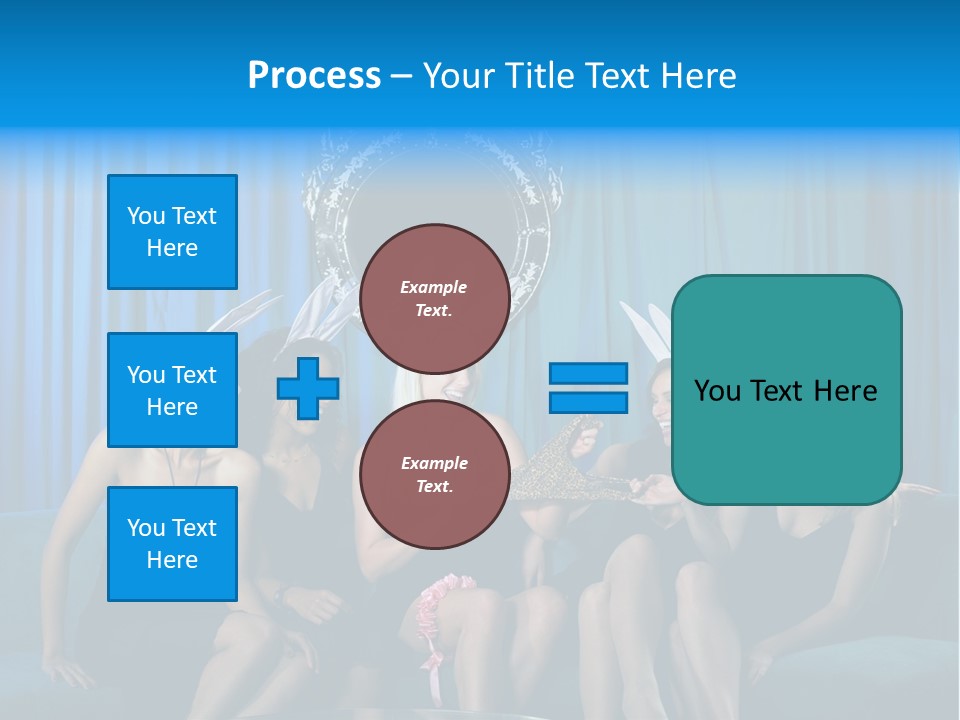 Process – Your Title Text Here

You Text Here

You Text Here

You Text Here

Example Text.

Example Text.

You Text Here